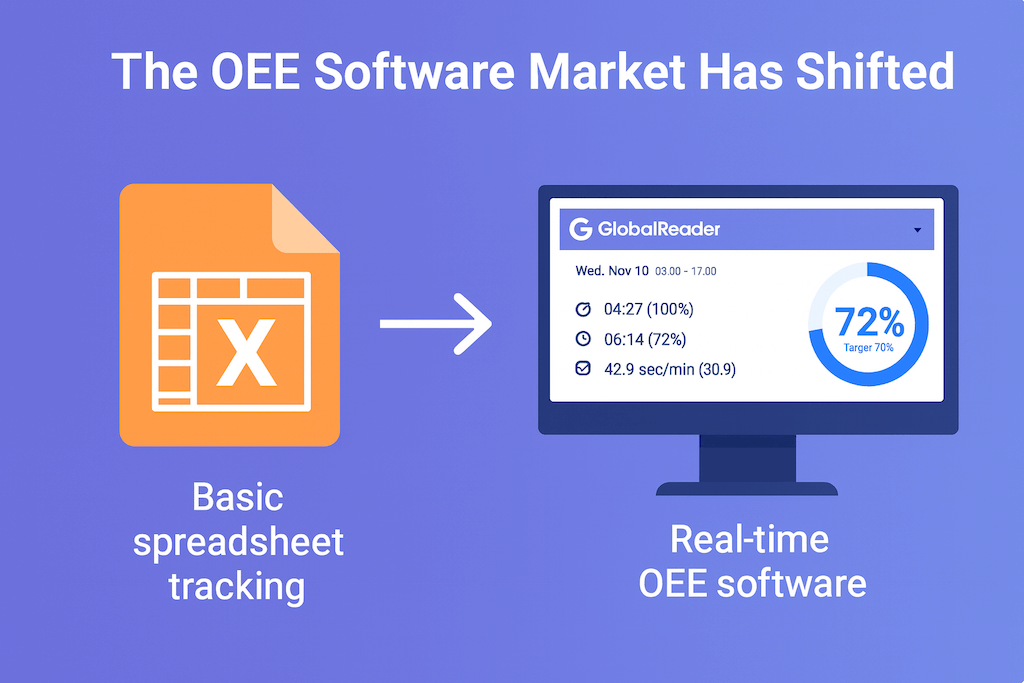 The OEE Software Market Has Shifted

X

Basic spreadsheet tracking

GlobalReader

Wed. Nov 10 03.00 - 17.00

04:27 (100%)

06:14 (72%)

42.9 sec/min (30.9)

72%

Targer 70%

Real-time OEE software